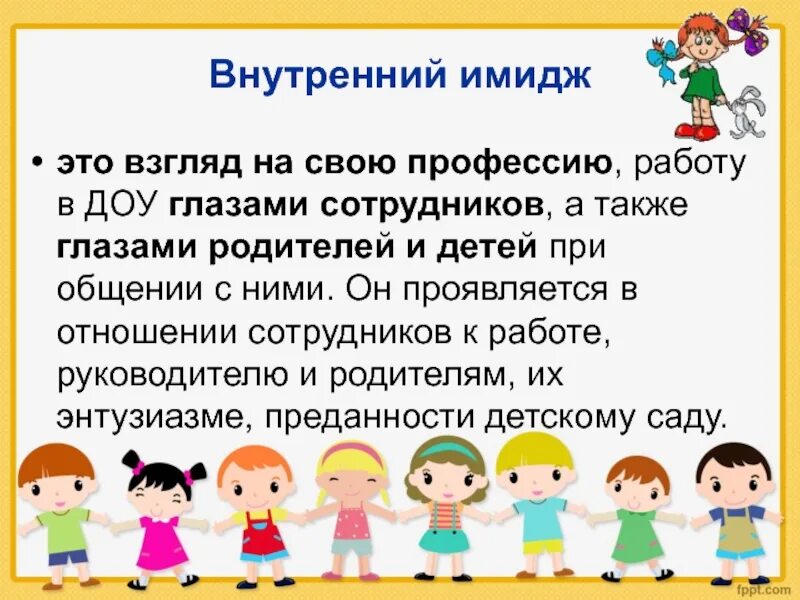 Внутренний имидж

• это взгляд на свою профессию, работу в ДОУ глазами сотрудников, а также глазами родителей и детей при общении с ними. Он проявляется в отношении сотрудников к работе, руководителю и родителям, их энтузиазме, преданности детскому саду.

fppt.com